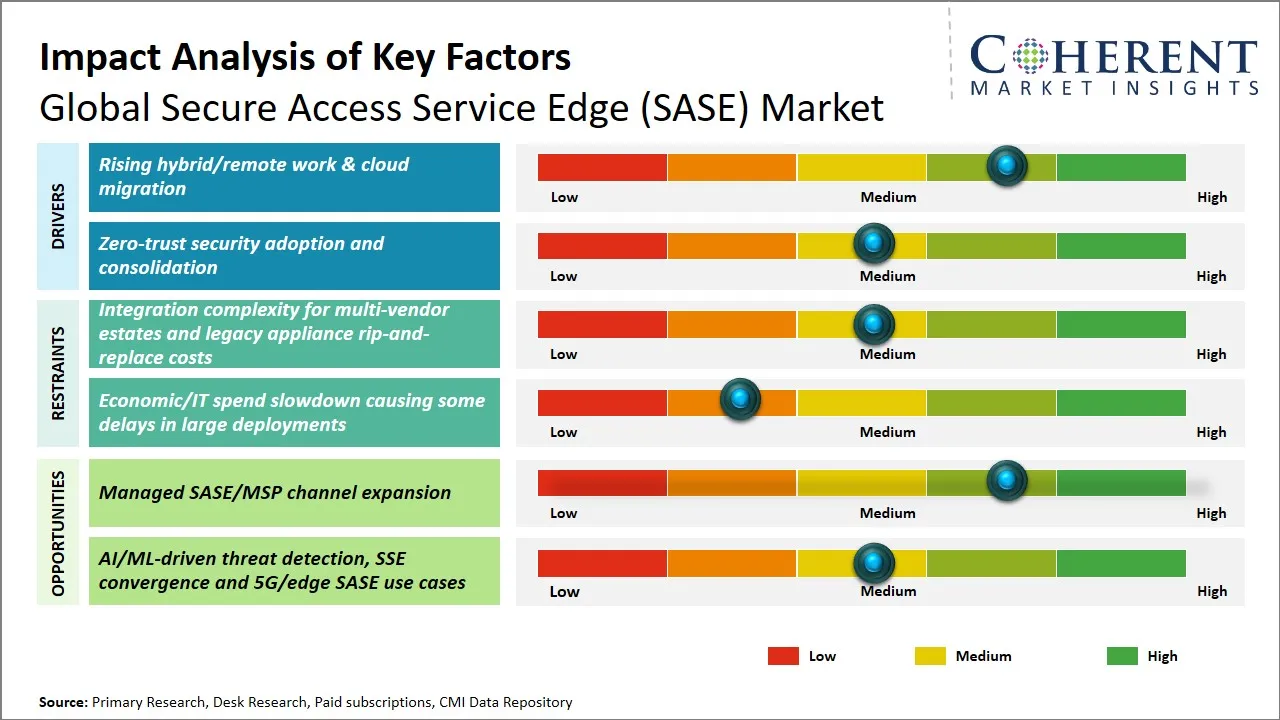 Impact Analysis of Key Factors
Global Secure Access Service Edge (SASE) Market

COHERENT
MARKET INSIGHTS

DRIVERS

Rising hybrid/remote work & cloud migration

Low Medium High

Zero-trust security adoption and consolidation

Low Medium High

RESTRAINTS

Integration complexity for multi-vendor estates and legacy appliance rip-and-replace costs

Low Medium High

Economic/IT spend slowdown causing some delays in large deployments

Low Medium High

OPPORTUNITIES

Managed SASE/MSP channel expansion

Low Medium High

AI/ML-driven threat detection, SSE convergence and 5G/edge SASE use cases

Low Medium High

Low Medium High

Source: Primary Research, Desk Research, Paid subscriptions, CMI Data Repository